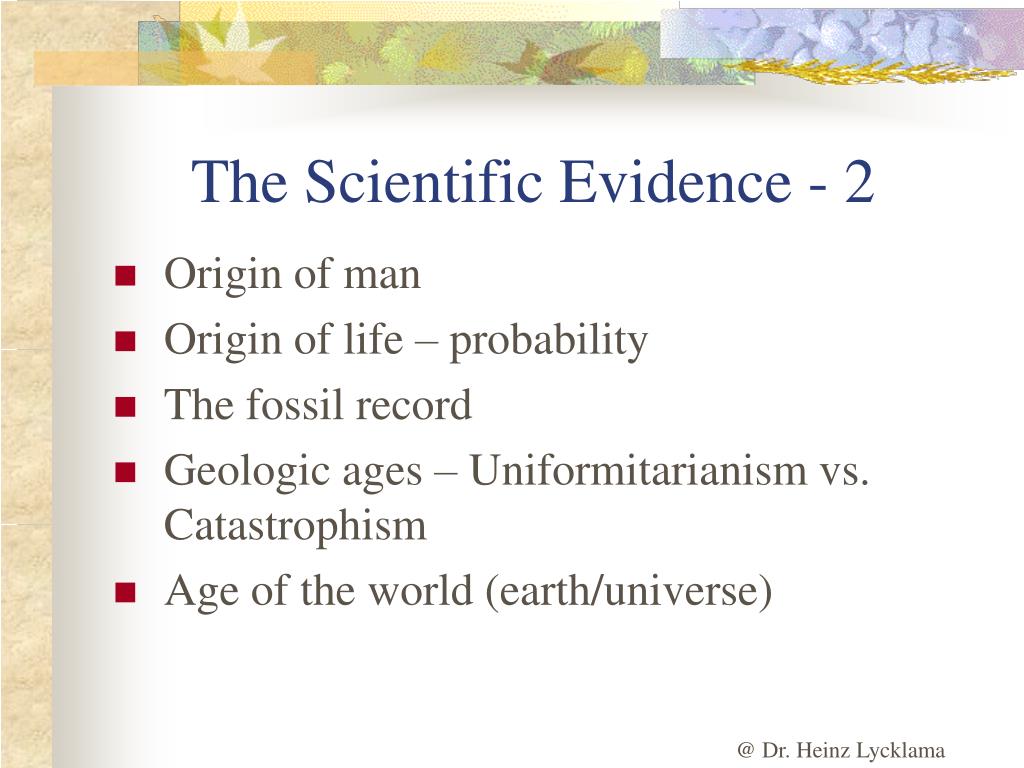 The Scientific Evidence - 2

- Origin of man
- Origin of life – probability
- The fossil record
- Geologic ages – Uniformitarianism vs. Catastrophism
- Age of the world (earth/universe)

@ Dr. Heinz Lycklama